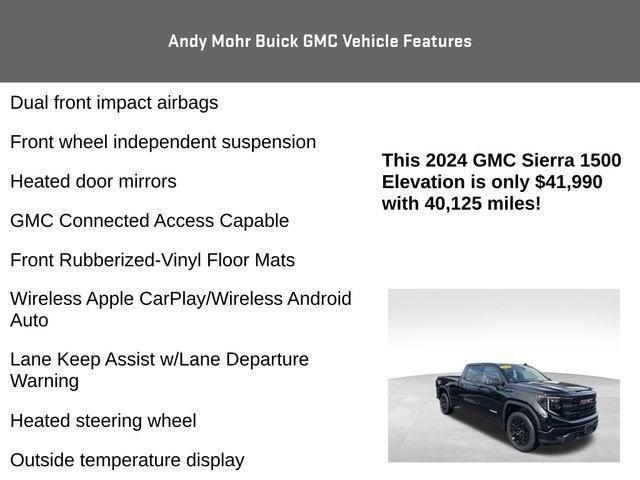 Andy Mohr Buick GMC Vehicle Features

Dual front impact airbags

Front wheel independent suspension

Heated door mirrors

GMC Connected Access Capable

Front Rubberized-Vinyl Floor Mats

Wireless Apple CarPlay/Wireless Android Auto

Lane Keep Assist w/Lane Departure Warning

Heated steering wheel

Outside temperature display

This 2024 GMC Sierra 1500 Elevation is only $41,990 with 40,125 miles!